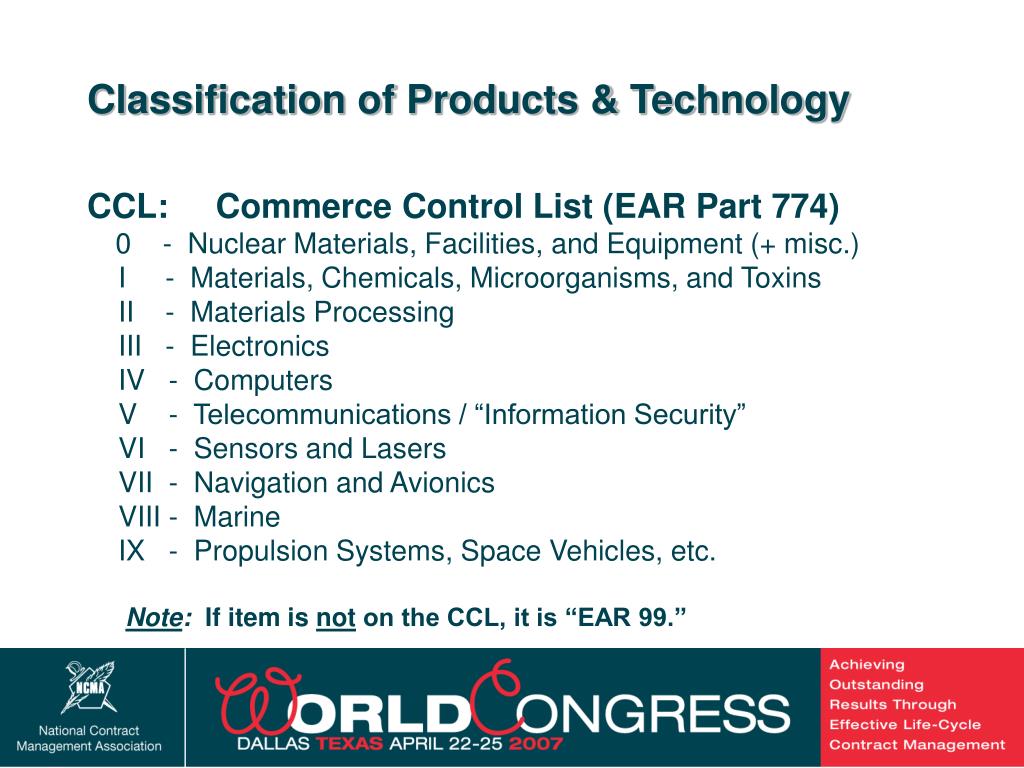 Classification of Products & Technology

CCL: Commerce Control List (EAR Part 774)
0 - Nuclear Materials, Facilities, and Equipment (+ misc.)
I - Materials, Chemicals, Microorganisms, and Toxins
II - Materials Processing
III - Electronics
IV - Computers
V - Telecommunications / “Information Security”
VI - Sensors and Lasers
VII - Navigation and Avionics
VIII - Marine
IX - Propulsion Systems, Space Vehicles, etc.

Note: If item is not on the CCL, it is “EAR 99.”

NCMA
National Contract Management Association

WORLD CONGRESS
DALLAS TEXAS APRIL 22-25 2007

Achieving Outstanding Results Through Effective Life-Cycle Contract Management